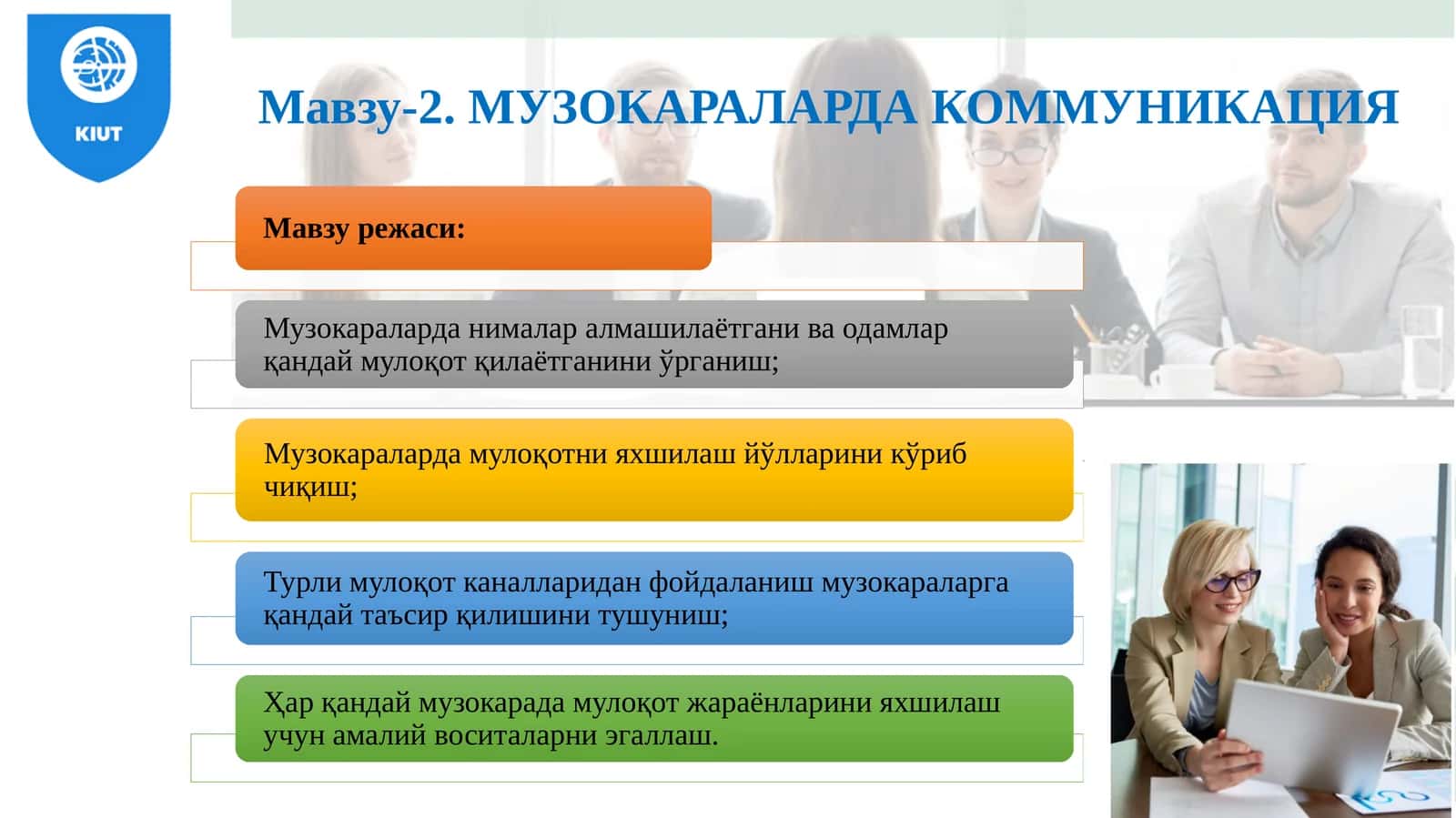 KIUT

Мавзу-2. МУЗОКАРАЛАРДА КОММУНИКАЦИЯ

Мавзу режаси:

Музокараларда нималар алмашилаётгани ва одамлар қандай мулоқот қилаётганини ўрганиш;

Музокараларда мулоқотни яхшилаш йўлларини кўриб чиқиш;

Турли мулоқот каналларидан фойдаланиш музокараларга қандай таъсир қилишини тушуниш;

Ҳар қандай музокарада мулоқот жараёнларини яхшилаш учун амалий воситаларни эгаллаш.